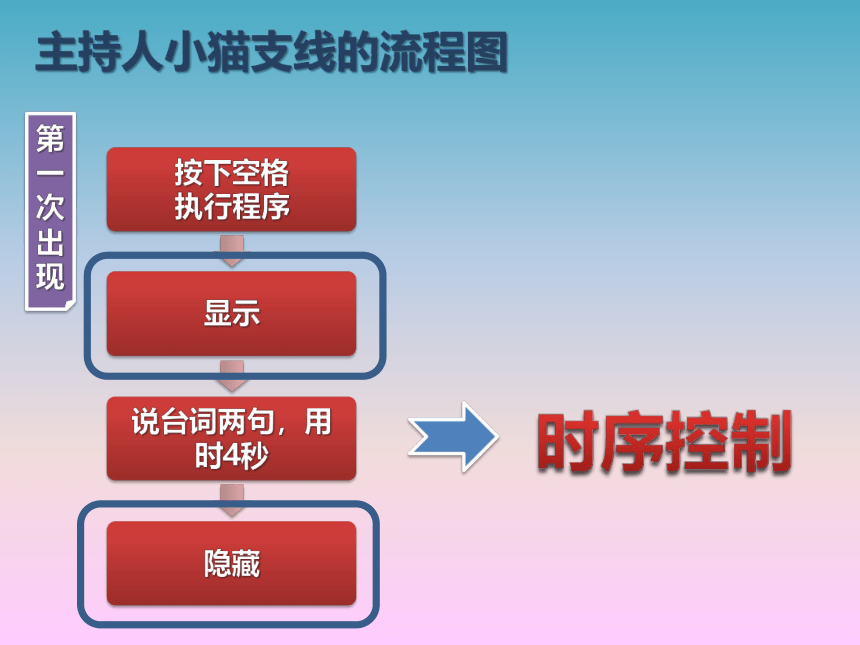 主持人小猫支线的流程图

第一次出现

按下空格
执行程序

显示

说台词两句，用时4秒

隐藏

时序控制